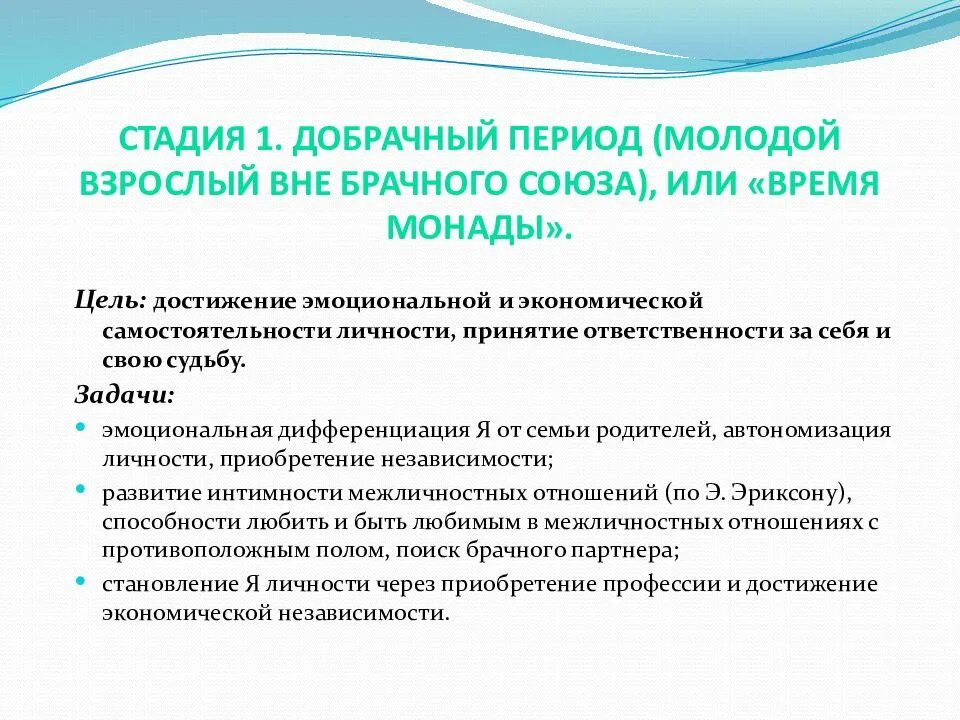 СТАДИЯ 1. ДОБРАЧНЫЙ ПЕРИОД (МОЛОДОЙ ВЗРОСЛЫЙ ВНЕ БРАЧНОГО СОЮЗА), ИЛИ «ВРЕМЯ МОНАДЫ».

Цель: достижение эмоциональной и экономической самостоятельности личности, принятие ответственности за себя и свою судьбу.

Задачи:

• эмоциональная дифференциация Я от семьи родителей, автономизация личности, приобретение независимости;

• развитие интимности межличностных отношений (по Э. Эриксону), способности любить и быть любимым в межличностных отношениях с противоположным полом, поиск брачного партнера;

• становление Я личности через приобретение профессии и достижение экономической независимости.